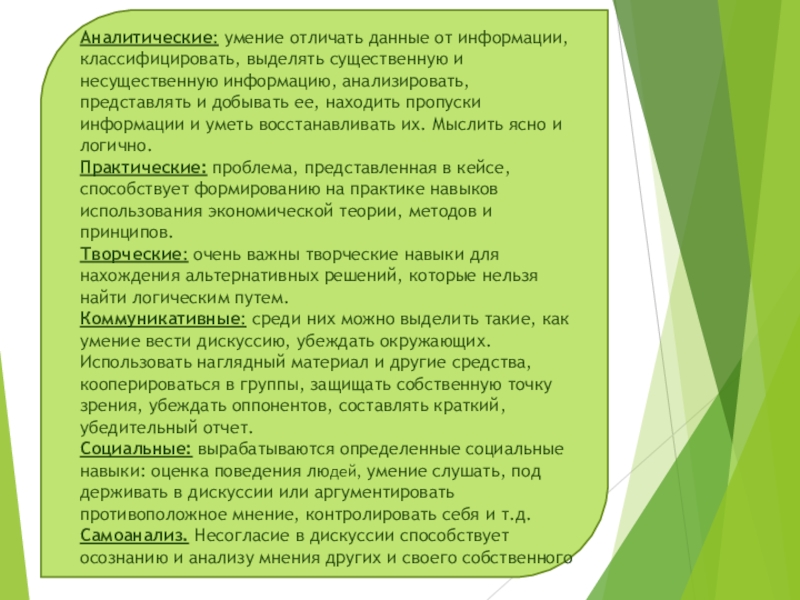 Аналитические: умение отличать данные от информации, классифицировать, выделять существенную и несущественную информацию, анализировать, представлять и добывать ее, находить пропуски информации и уметь восстанавливать их. Мыслить ясно и логично.
Практические: проблема, представленная в кейсе, способствует формированию на практике навыков использования экономической теории, методов и принципов.
Творческие: очень важны творческие навыки для нахождения альтернативных решений, которые нельзя найти логическим путем.
Коммуникативные: среди них можно выделить такие, как умение вести дискуссию, убеждать окружающих. Использовать наглядный материал и другие средства, кооперироваться в группы, защищать собственную точку зрения, убеждать оппонентов, составлять краткий, убедительный отчет.
Социальные: вырабатываются определенные социальные навыки: оценка поведения людей, умение слушать, под держивать в дискуссии или аргументировать противоположное мнение, контролировать себя и т.д.
Самоанализ. Несогласие в дискуссии способствует осознанию и анализу мнения других и своего собственного